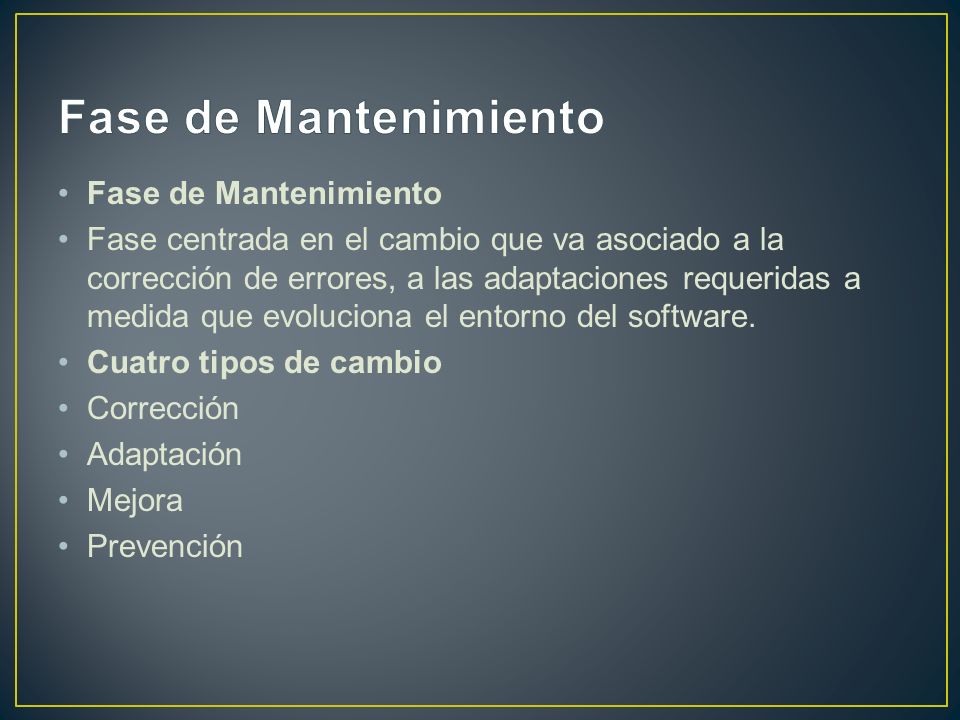 Fase de Mantenimiento

• Fase de Mantenimiento
• Fase centrada en el cambio que va asociado a la corrección de errores, a las adaptaciones requeridas a medida que evoluciona el entorno del software.
• Cuatro tipos de cambio
• Corrección
• Adaptación
• Mejora
• Prevención